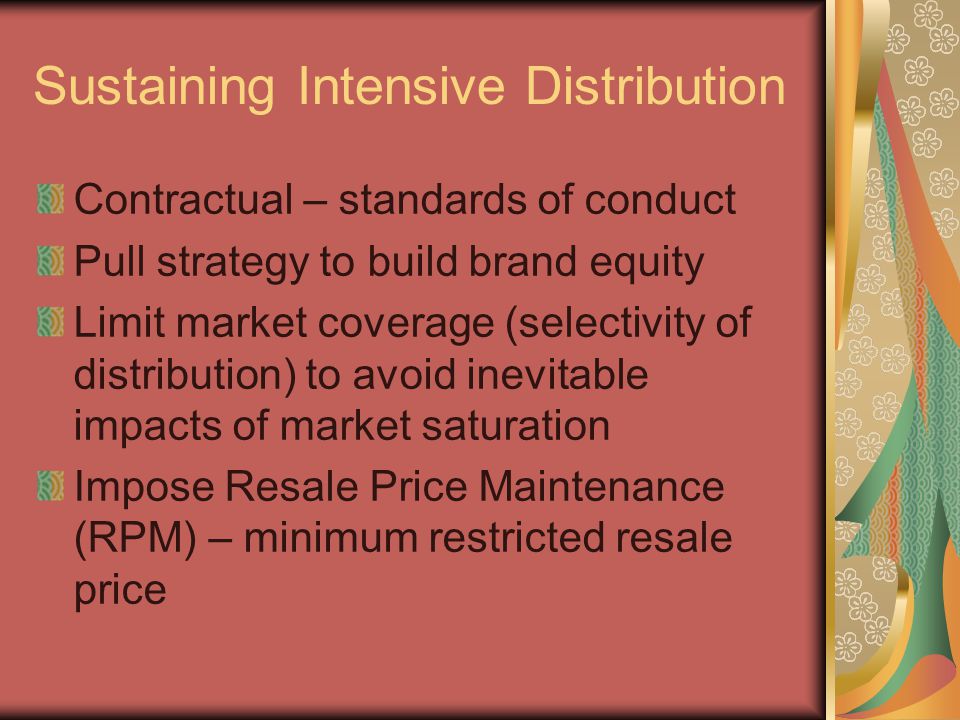 Sustaining Intensive Distribution

Contractual – standards of conduct

Pull strategy to build brand equity

Limit market coverage (selectivity of distribution) to avoid inevitable impacts of market saturation

Impose Resale Price Maintenance (RPM) – minimum restricted resale price